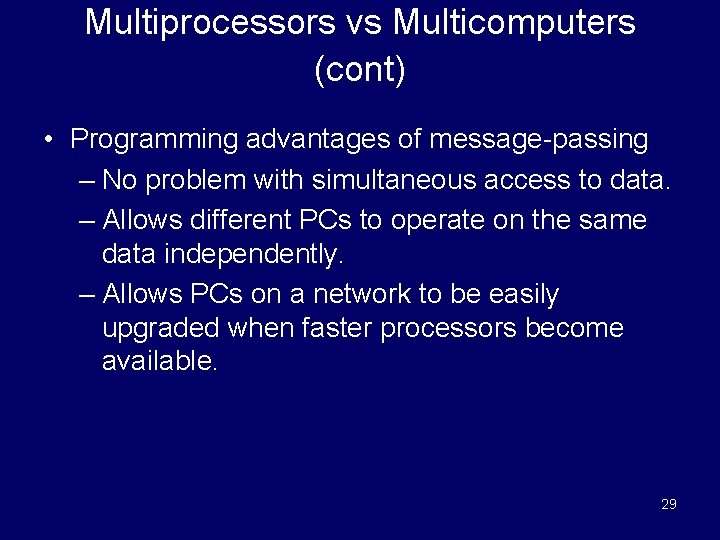 Multiprocessors vs Multicomputers (cont)

• Programming advantages of message-passing

– No problem with simultaneous access to data.

– Allows different PCs to operate on the same data independently.

– Allows PCs on a network to be easily upgraded when faster processors become available.

29